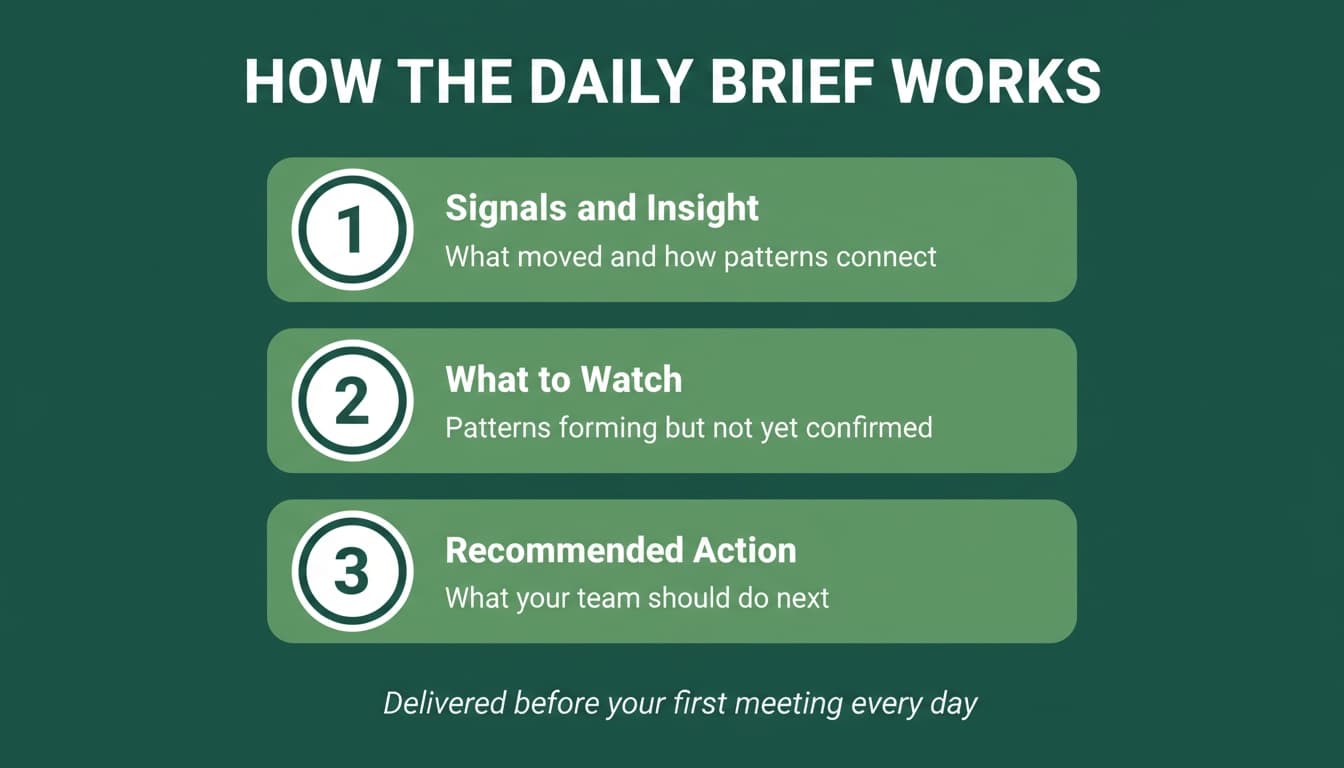 HOW THE DAILY BRIEF WORKS

1
Signals and Insight
What moved and how patterns connect

2
What to Watch
Patterns forming but not yet confirmed

3
Recommended Action
What your team should do next

Delivered before your first meeting every day